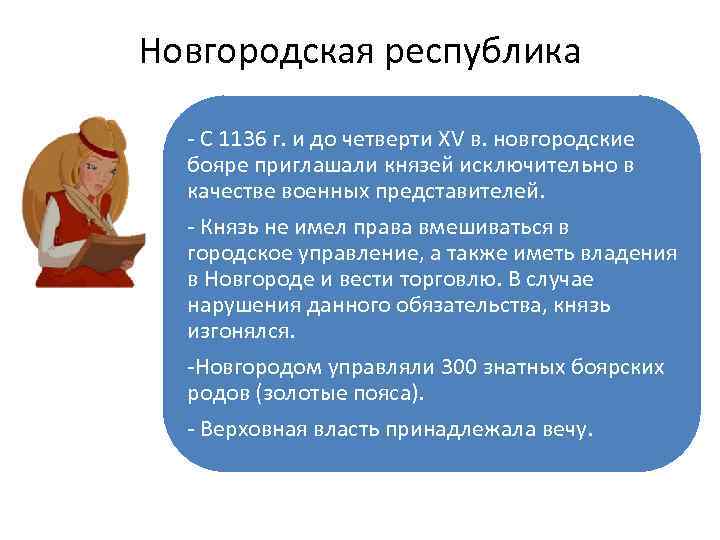 Новгородская республика

- С 1136 г. и до четверти XV в. новгородские бояре приглашали князей исключительно в качестве военных представителей.

- Князь не имел права вмешиваться в городское управление, а также иметь владения в Новгороде и вести торговлю. В случае нарушения данного обязательства, князь изгонялся.

-Новгородом управляли 300 знатных боярских родов (золотые пояса).

- Верховная власть принадлежала вечу.